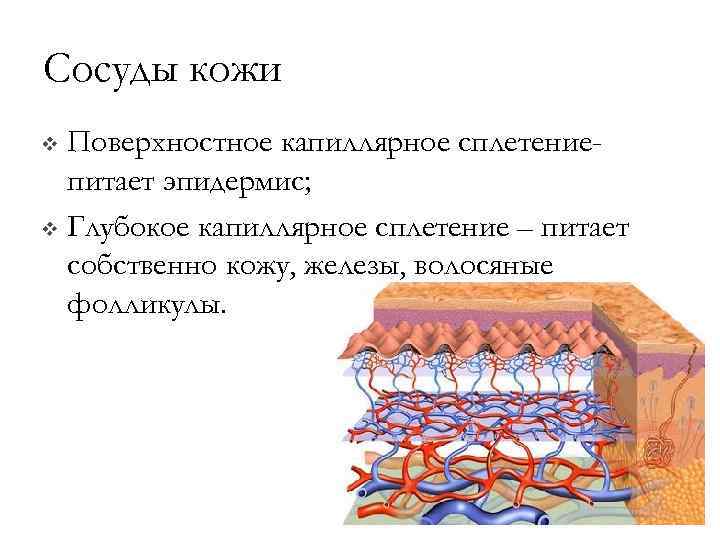 Сосуды кожи

❖ Поверхностное капиллярное сплетение- питает эпидермис;

❖ Глубокое капиллярное сплетение – питает собственно кожу, железы, волосяные фолликулы.